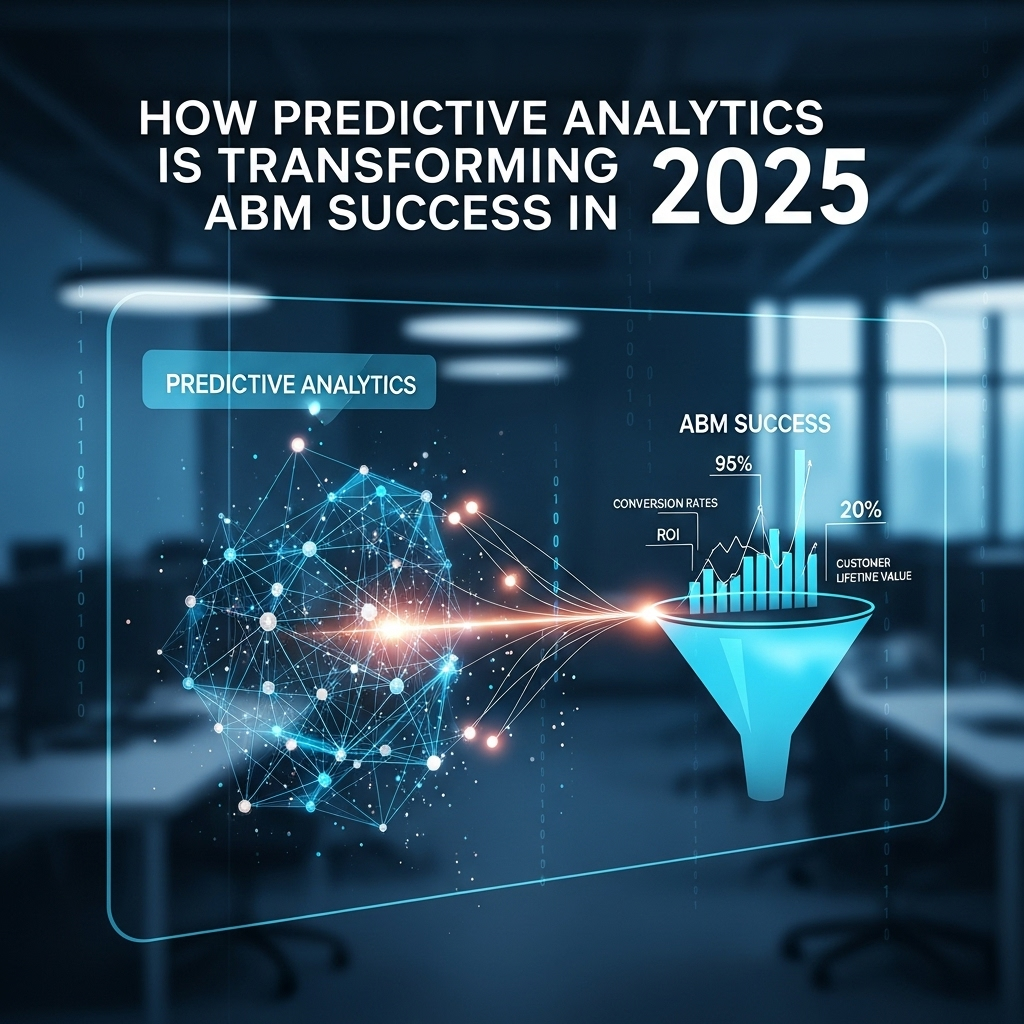 HOW PREDICTIVE ANALYTICS IS TRANSFORMING ABM SUCCESS IN 2025

PREDICTIVE ANALYTICS

ABM SUCCESS

95%

CONVERSION RATES

ROI

20%

CUSTOMER LIFETIME VALUE